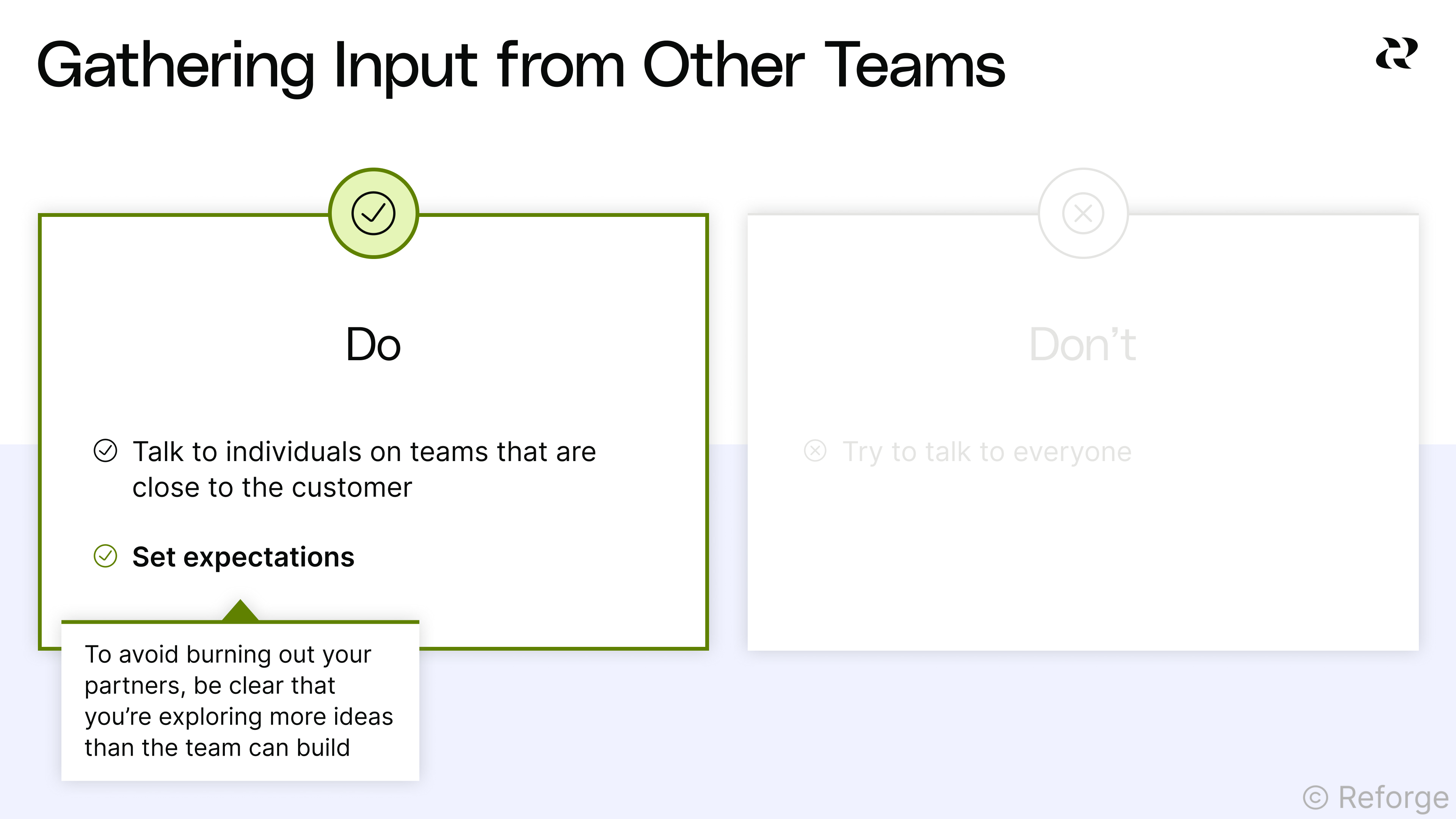 Gathering Input from Other Teams

Do

Talk to individuals on teams that are close to the customer

Set expectations

To avoid burning out your partners, be clear that you're exploring more ideas than the team can build

Don't

Try to talk to everyone

© Reforge